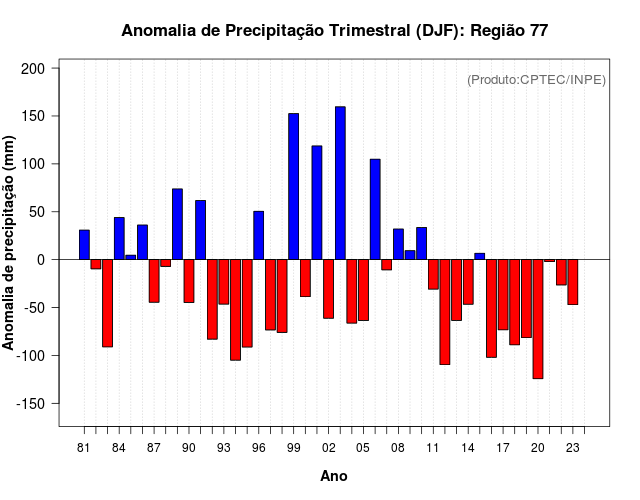 Anomalia de Precipitação Trimestral (DJF): Região 77

(Produto:CPTEC/INPE)

Anomalia de precipitação (mm)

200
150
100
50
0
-50
-100
-150

81 84 87 90 93 96 99 02 05 08 11 14 17 20 23

Ano